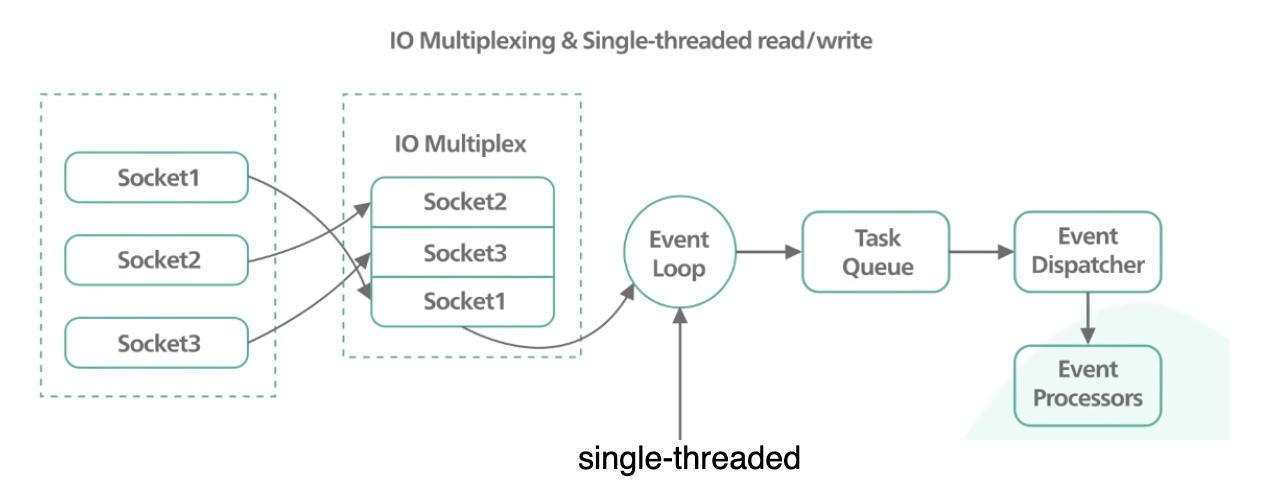 IO Multiplexing & Single-threaded read/write

Socket1

Socket2

Socket3

IO Multiplex

Socket2

Socket3

Socket1

Event Loop

Task Queue

Event Dispatcher

Event Processors

single-threaded